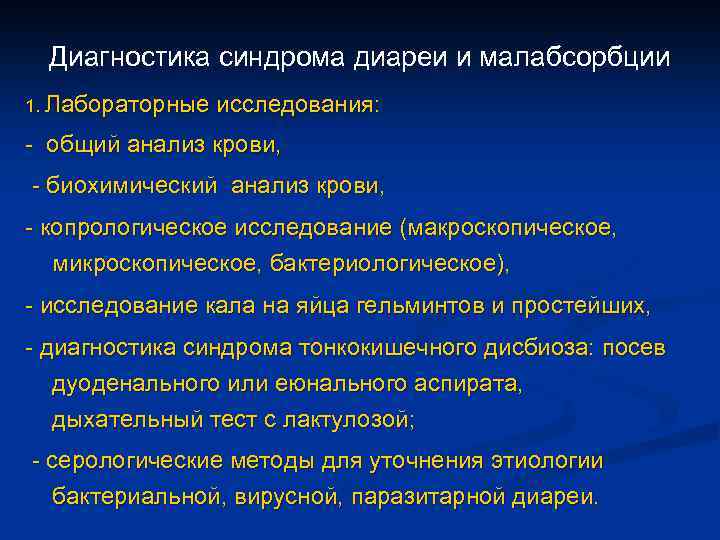 Диагностика синдрома диареи и малабсорбции

1. Лабораторные исследования:

- общий анализ крови,

- биохимический анализ крови,

- копрологическое исследование (макроскопическое, микроскопическое, бактериологическое),

- исследование кала на яйца гельминтов и простейших,

- диагностика синдрома тонкокишечного дисбиоза: посев дуоденального или еюнального аспирата, дыхательный тест с лактулозой;

- серологические методы для уточнения этиологии бактериальной, вирусной, паразитарной диареи.